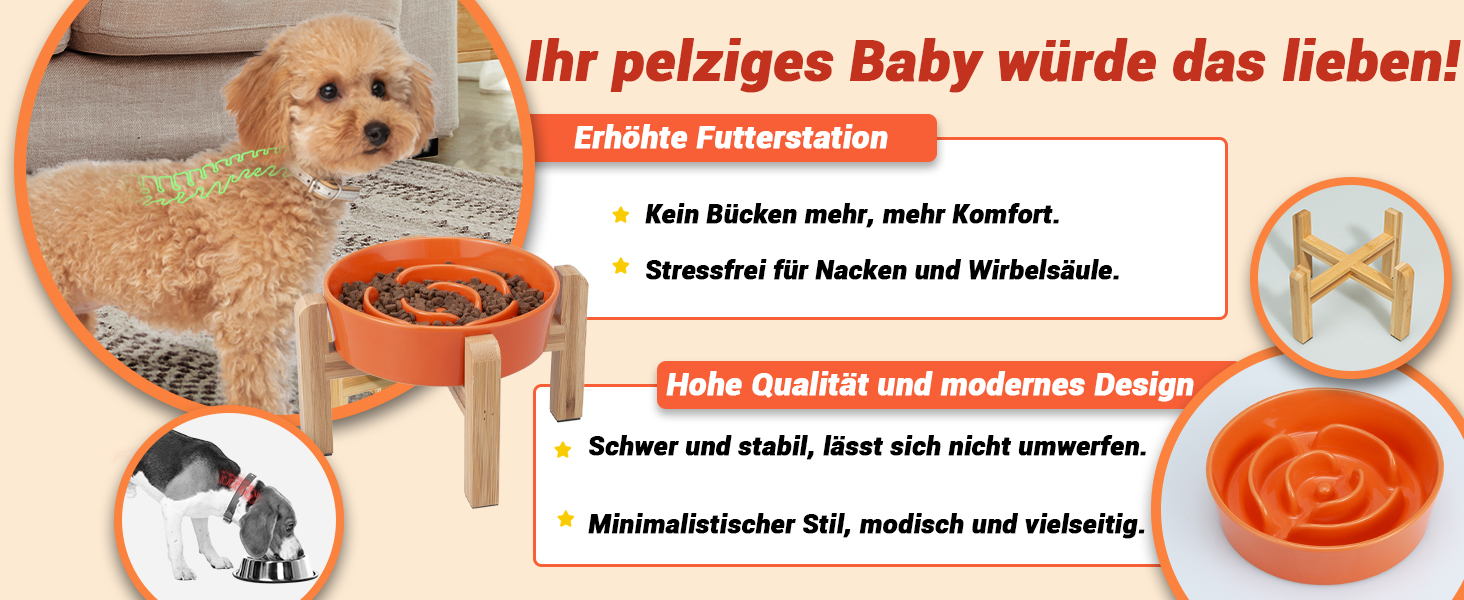 Ihr pelziges Baby würde das lieben!

Erhöhte Futterstation

Kein Bücken mehr, mehr Komfort.

Stressfrei für Nacken und Wirbelsäule.

Hohe Qualität und modernes Design

Schwer und stabil, lässt sich nicht umwerfen.

Minimalistischer Stil, modisch und vielseitig.